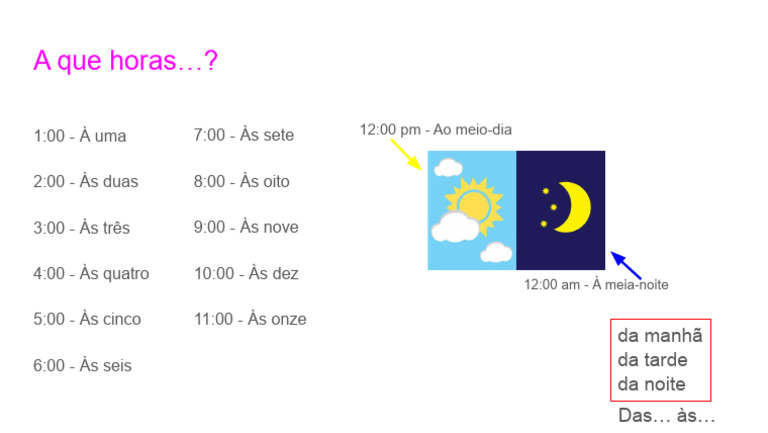 A que horas…?

1:00 - À uma

2:00 - Às duas

3:00 - Às três

4:00 - Às quatro

5:00 - Às cinco

6:00 - Às seis

7:00 - Às sete

8:00 - Às oito

9:00 - Às nove

10:00 - Às dez

11:00 - Às onze

12:00 pm - Ao meio-dia

12:00 am - À meia-noite

da manhã
da tarde
da noite

Das… às…